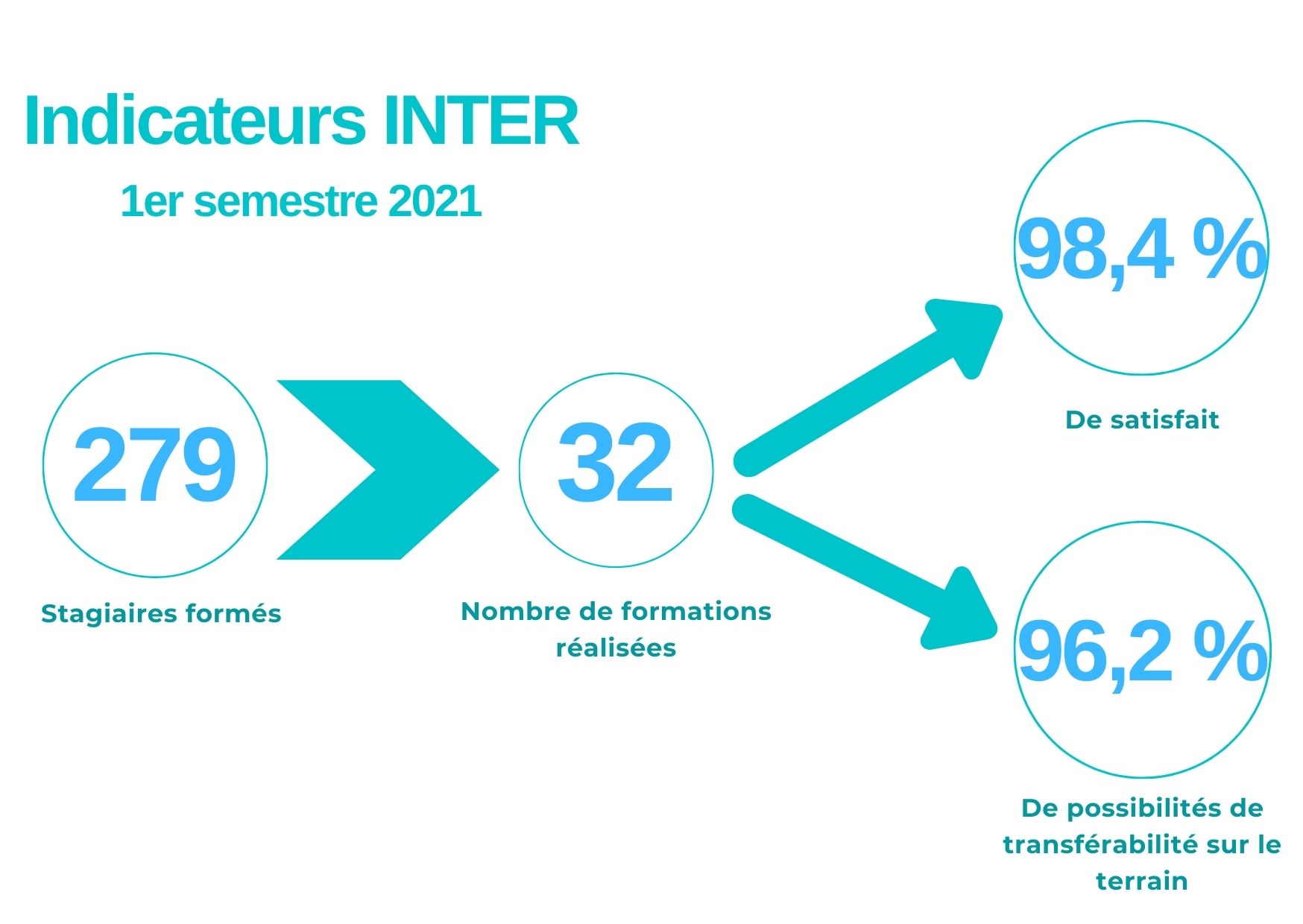 Indicateurs INTER

1er semestre 2021

279

Stagiaires formés

32

Nombre de formations réalisées

98,4 %

De satisfait

96,2 %

De possibilités de transférabilité sur le terrain